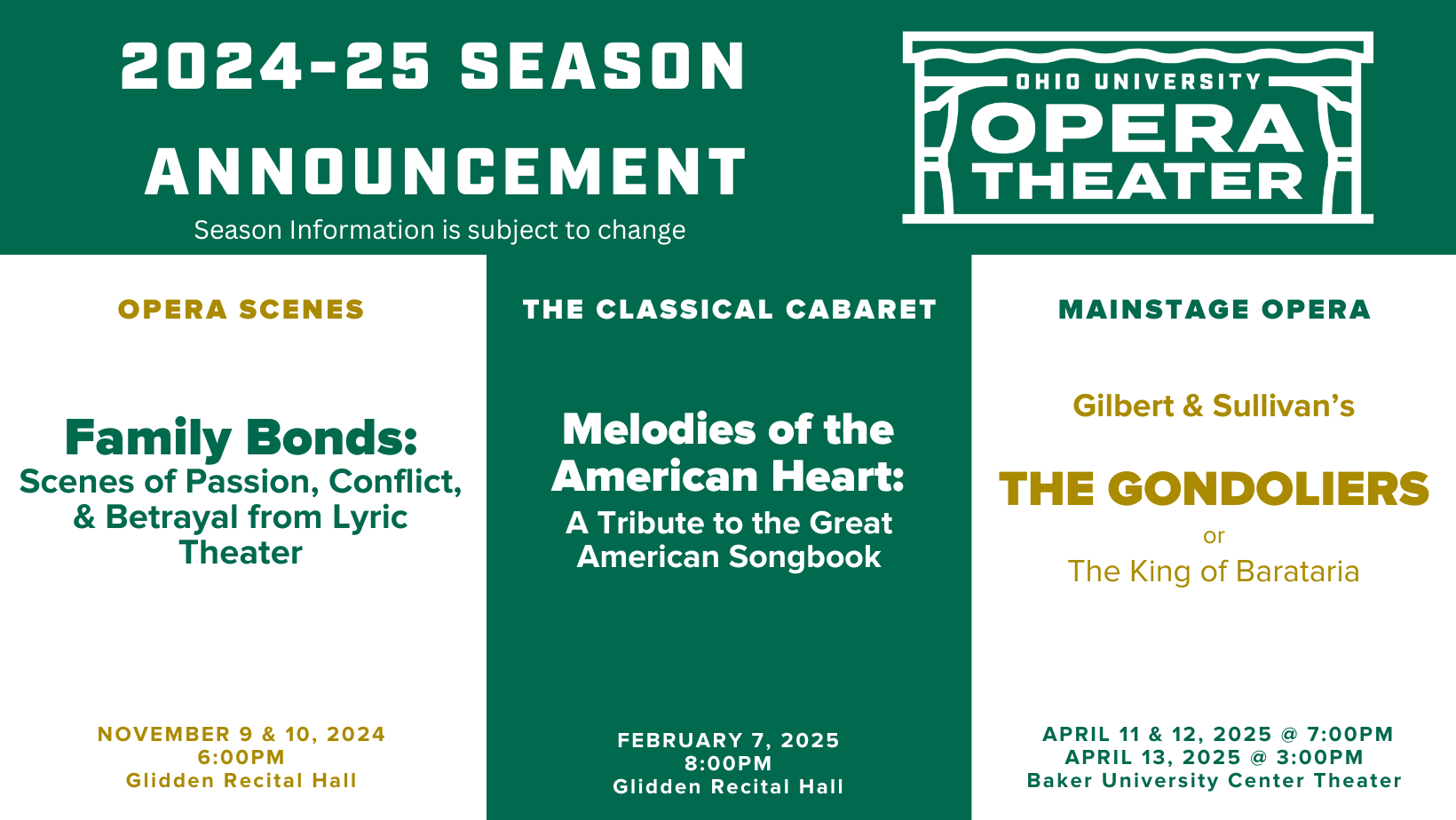 2024-25 SEASON ANNOUNCEMENT

Season Information is subject to change

OHIO UNIVERSITY
OPERA
THEATER

OPERA SCENES

Family Bonds:
Scenes of Passion, Conflict, & Betrayal from Lyric Theater

NOVEMBER 9 & 10, 2024
6:00PM
Glidden Recital Hall

THE CLASSICAL CABARET

Melodies of the American Heart:
A Tribute to the Great American Songbook

FEBRUARY 7, 2025
8:00PM
Glidden Recital Hall

MAINSTAGE OPERA

Gilbert & Sullivan's

THE GONDOLIERS
or
The King of Barataria

APRIL 11 & 12, 2025 @ 7:00PM
APRIL 13, 2025 @ 3:00PM
Baker University Center Theater